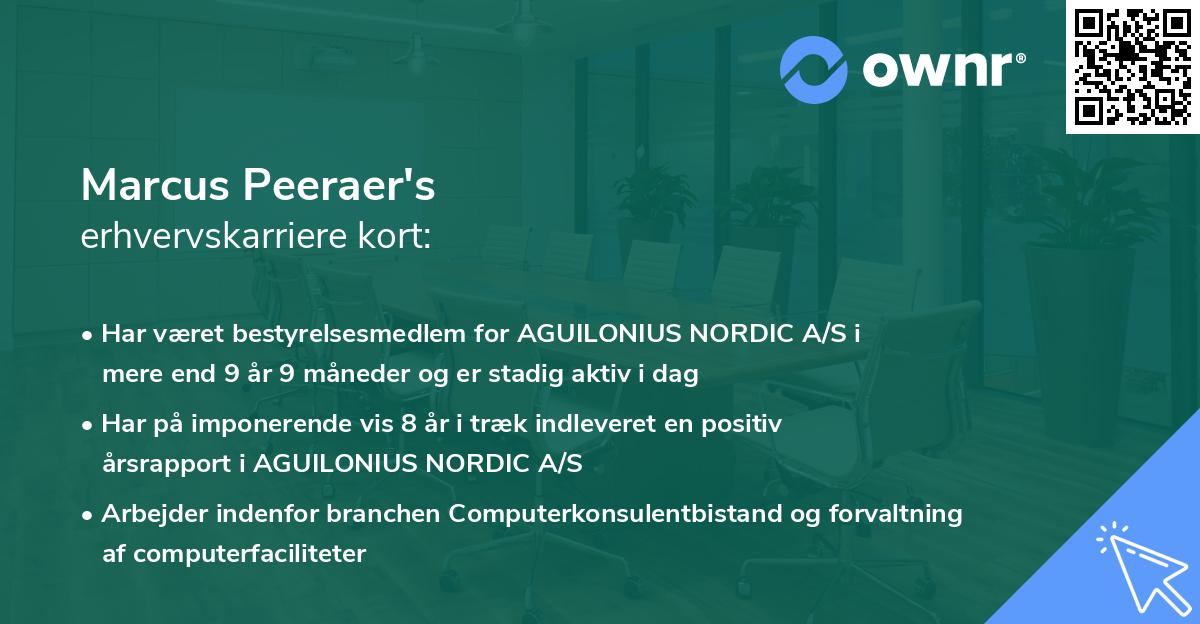 ownr®

Marcus Peeraer's
erhvervskarriere kort:

• Har været bestyrelsesmedlem for AGUILONIUS NORDIC A/S i mere end 9 år 9 måneder og er stadig aktiv i dag

• Har på imponerende vis 8 år i træk indleveret en positiv årsrapport i AGUILONIUS NORDIC A/S

• Arbejder indenfor branchen Computerkonsulentbistand og forvaltning af computerfaciliteter